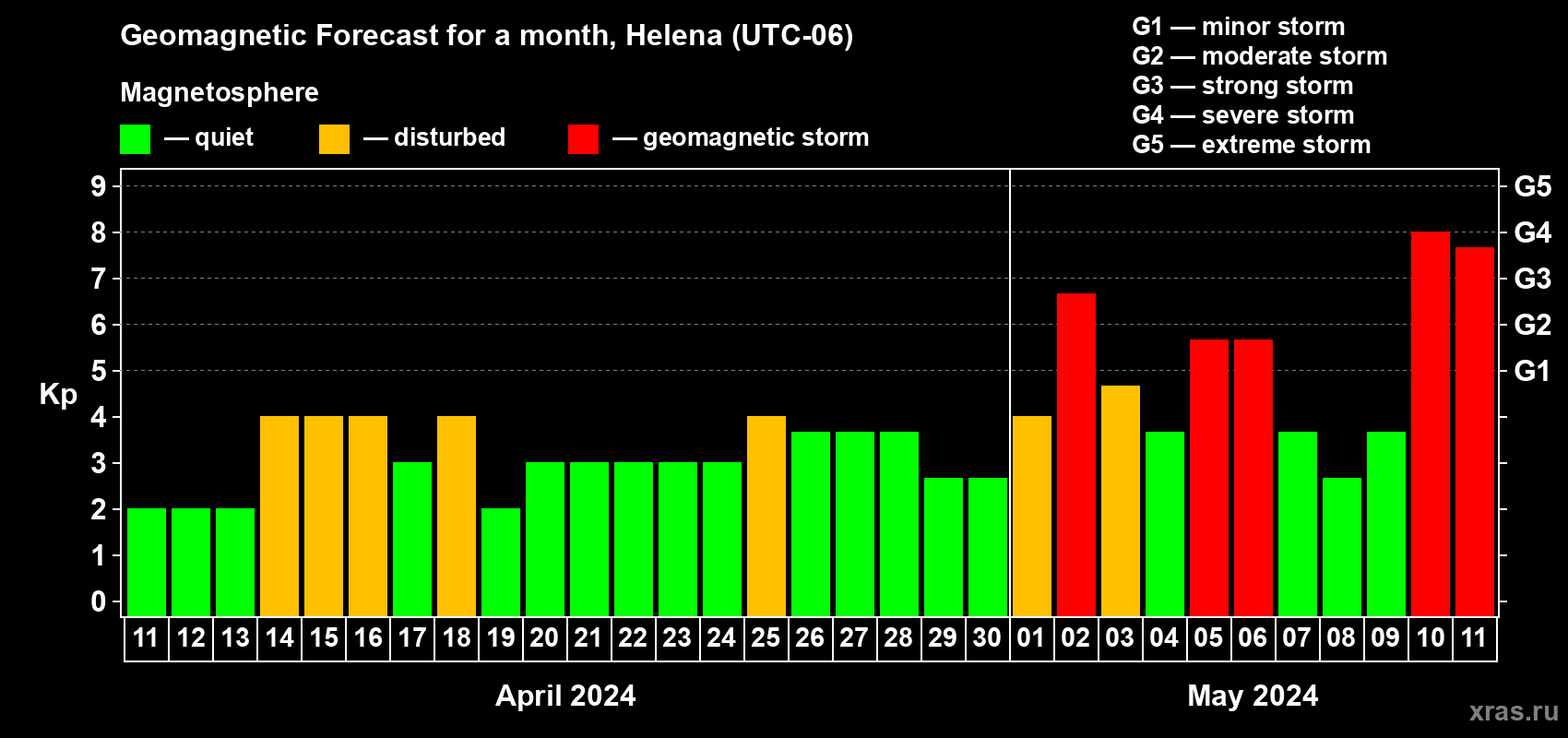 Geomagnetic Forecast for a month, Helena (UTC-06)

Magnetosphere

— quiet — disturbed — geomagnetic storm

G1 — minor storm
G2 — moderate storm
G3 — strong storm
G4 — severe storm
G5 — extreme storm

Kp

9
8
7
6
5
4
3
2
1
0

G5
G4
G3
G2
G1

11 12 13 14 15 16 17 18 19 20 21 22 23 24 25 26 27 28 29 30 01 02 03 04 05 06 07 08 09 10 11

April 2024

May 2024

xras.ru